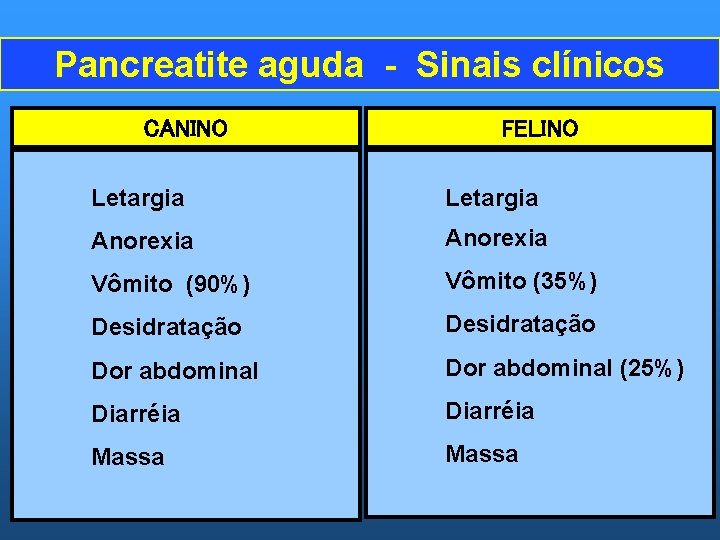 Pancreatite aguda - Sinais clínicos

| CANINO | FELINO |
|---|---|
| Letargia | Letargia |
| Anorexia | Anorexia |
| Vômito (90%) | Vômito (35%) |
| Desidratação | Desidratação |
| Dor abdominal | Dor abdominal (25%) |
| Diarréia | Diarréia |
| Massa | Massa |